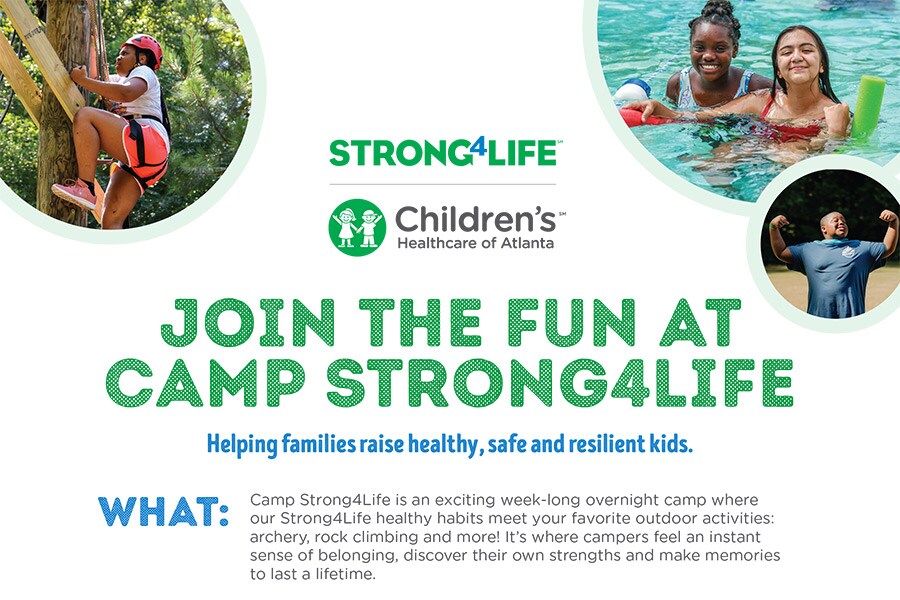 STRONG4LIFE℠

Children's℠
Healthcare of Atlanta

JOIN THE FUN AT CAMP STRONG4LIFE

Helping families raise healthy, safe and resilient kids.

WHAT: Camp Strong4Life is an exciting week-long overnight camp where our Strong4Life healthy habits meet your favorite outdoor activities: archery, rock climbing and more! It's where campers feel an instant sense of belonging, discover their own strengths and make memories to last a lifetime.